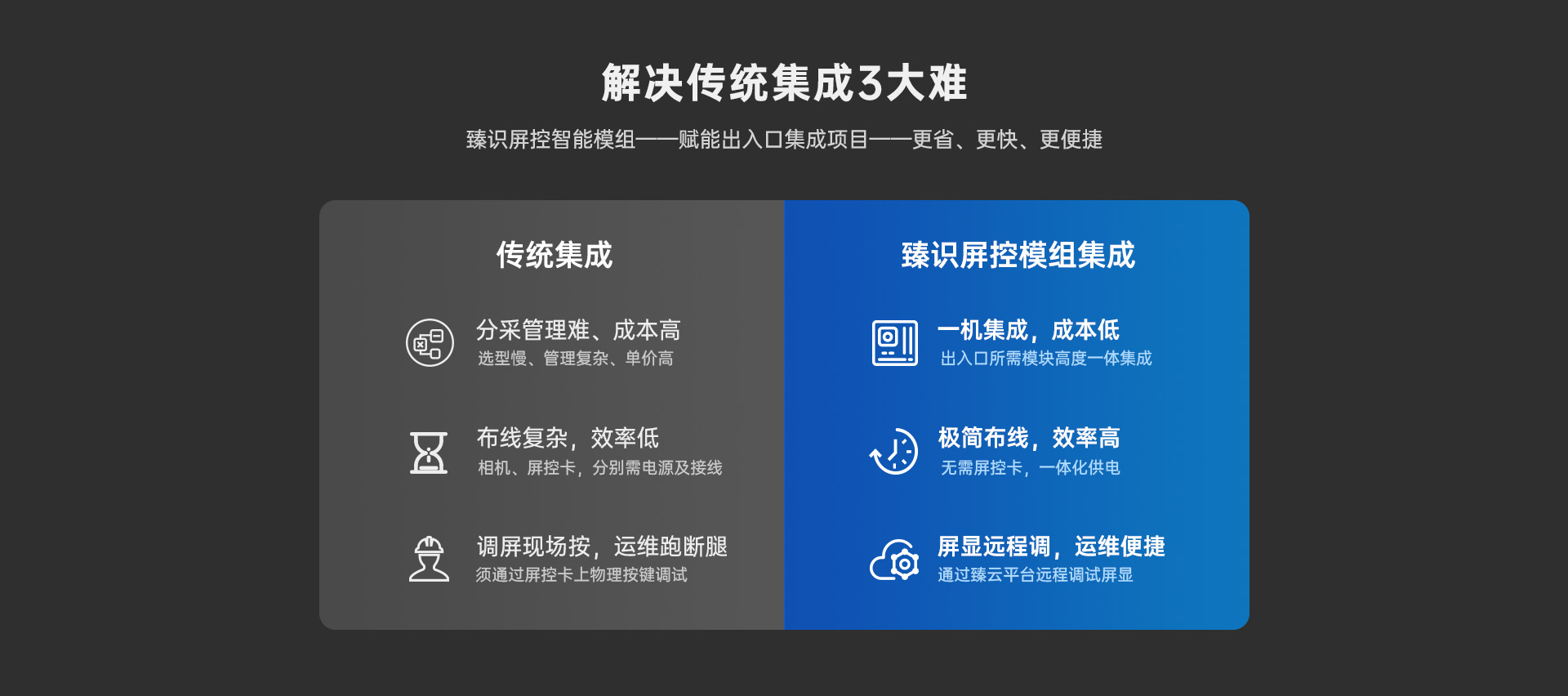 解决传统集成3大难

臻识屏控智能模组——赋能出入口集成项目——更省、更快、更便捷

传统集成

分采管理难、成本高
选型慢、管理复杂、单价高

布线复杂，效率低
相机、屏控卡，分别需电源及接线

调屏现场按，运维跑断腿
须通过屏控卡上物理按键调试

臻识屏控模组集成

一机集成，成本低
出入口所需模块高度一体集成

极简布线，效率高
无需屏控卡，一体化供电

屏显远程调，运维便捷
通过臻云平台远程调试屏显